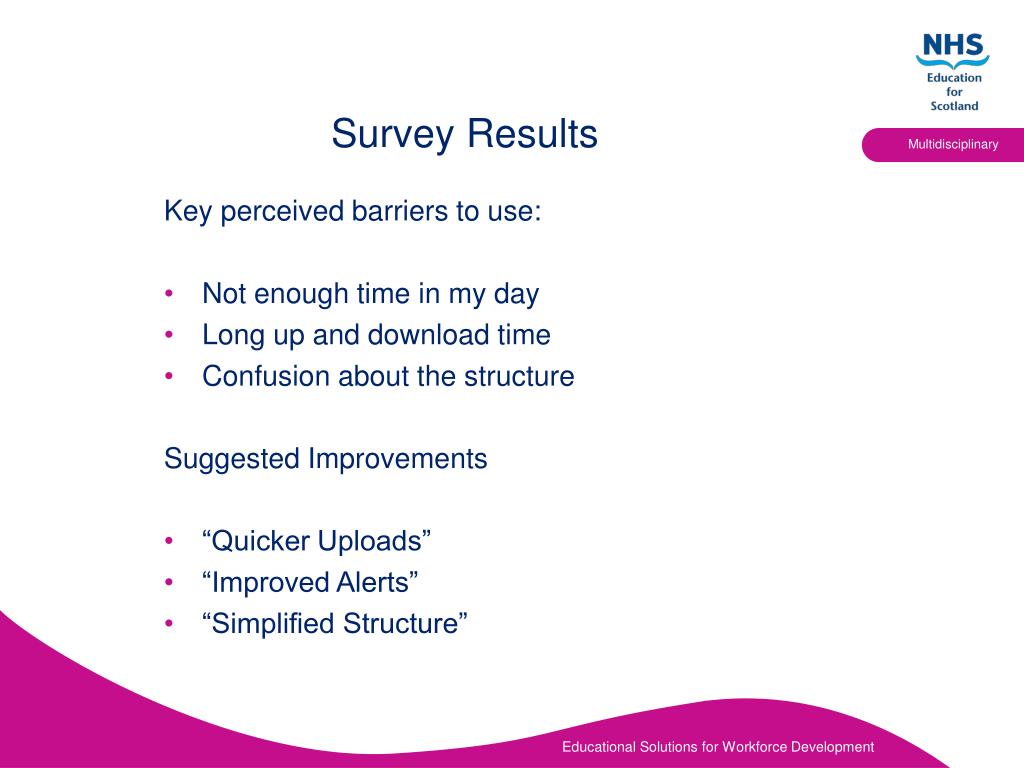 NHS
Education
for
Scotland

Survey Results

Multidisciplinary

Key perceived barriers to use:

• Not enough time in my day
• Long up and download time
• Confusion about the structure

Suggested Improvements

• “Quicker Uploads”
• “Improved Alerts”
• “Simplified Structure”

Educational Solutions for Workforce Development